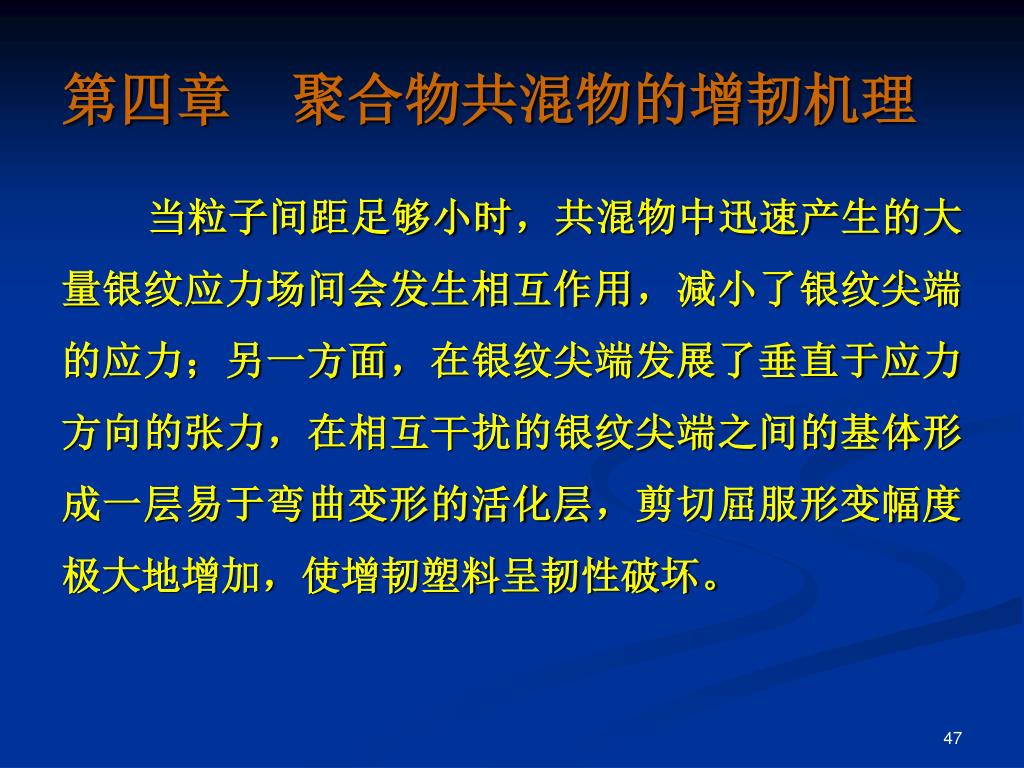 第四章　聚合物共混物的增韧机理

当粒子间距足够小时，共混物中迅速产生的大量银纹应力场间会发生相互作用，减小了银纹尖端的应力；另一方面，在银纹尖端发展了垂直于应力方向的张力，在相互干扰的银纹尖端之间的基体形成一层易于弯曲变形的活化层，剪切屈服形变幅度极大地增加，使增韧塑料呈韧性破坏。

47